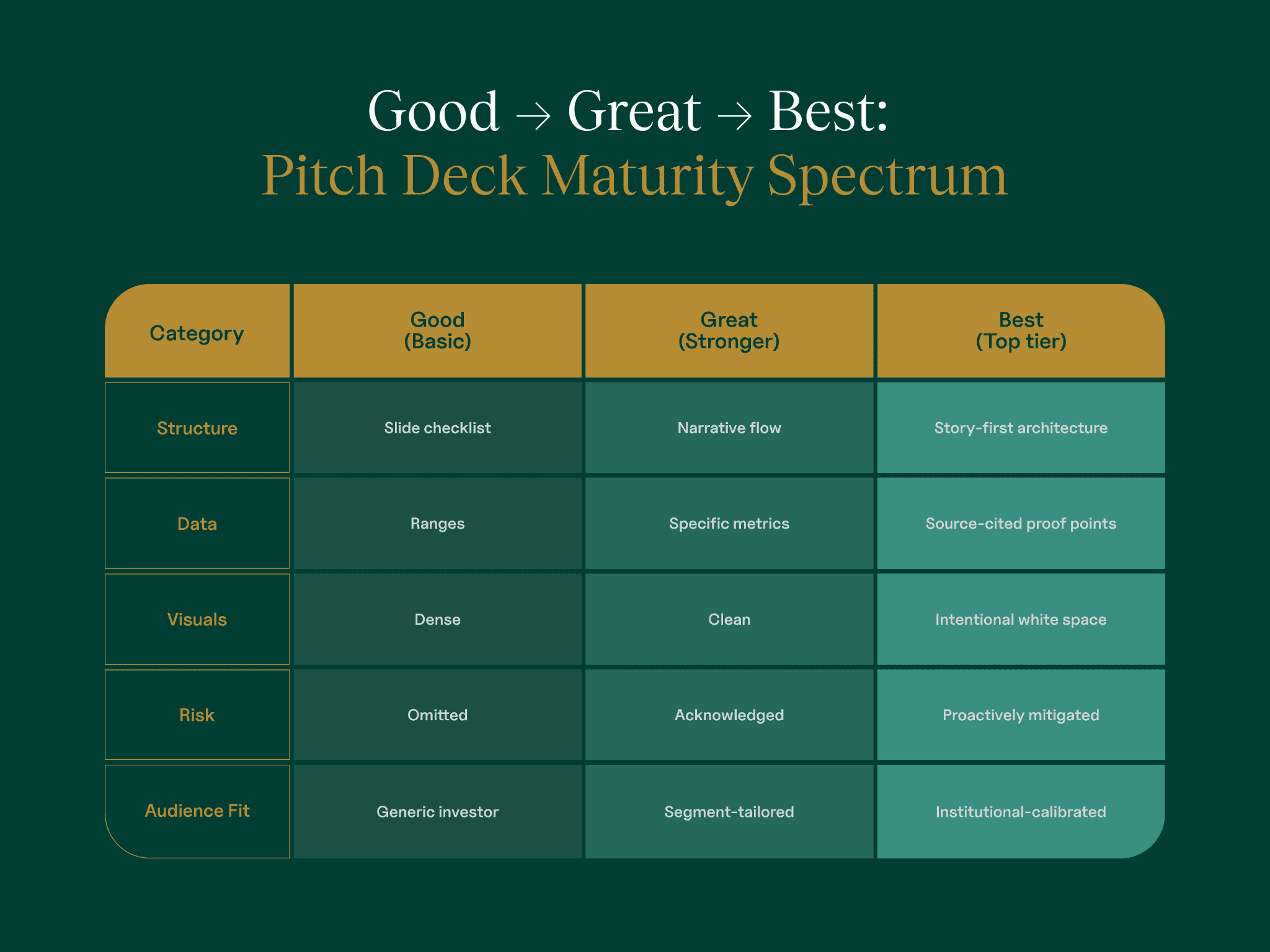 Good → Great → Best:
Pitch Deck Maturity Spectrum

| Category | Good (Basic) | Great (Stronger) | Best (Top tier) |
|---|---|---|---|
| Structure | Slide checklist | Narrative flow | Story-first architecture |
| Data | Ranges | Specific metrics | Source-cited proof points |
| Visuals | Dense | Clean | Intentional white space |
| Risk | Omitted | Acknowledged | Proactively mitigated |
| Audience Fit | Generic investor | Segment-tailored | Institutional-calibrated |